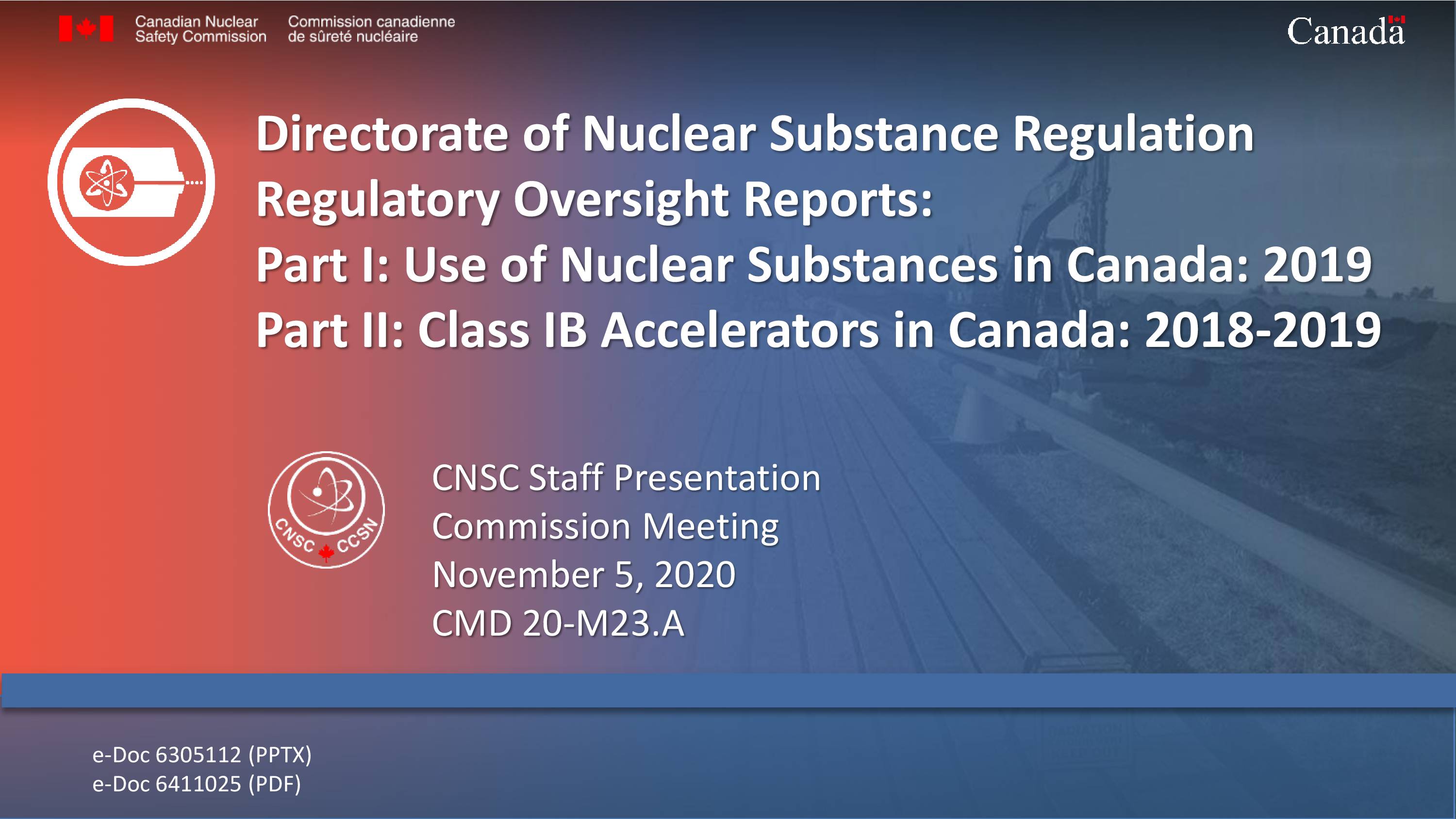 Canadian Nuclear Safety Commission

Commission canadienne de sûreté nucléaire

Canada

Directorate of Nuclear Substance Regulation Regulatory Oversight Reports:
Part I: Use of Nuclear Substances in Canada: 2019
Part II: Class IB Accelerators in Canada: 2018-2019

CNSC CCSN

CNSC Staff Presentation
Commission Meeting
November 5, 2020
CMD 20-M23.A

e-Doc 6305112 (PPTX)
e-Doc 6411025 (PDF)